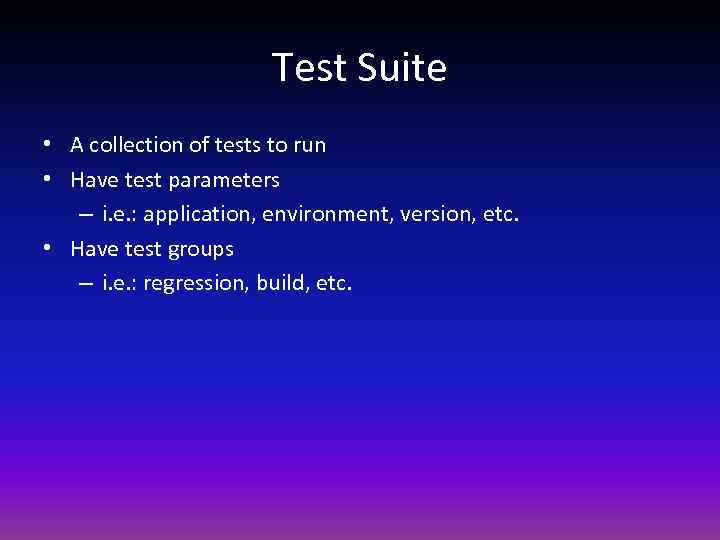 Test Suite

• A collection of tests to run
• Have test parameters
– i.e.: application, environment, version, etc.
• Have test groups
– i.e.: regression, build, etc.